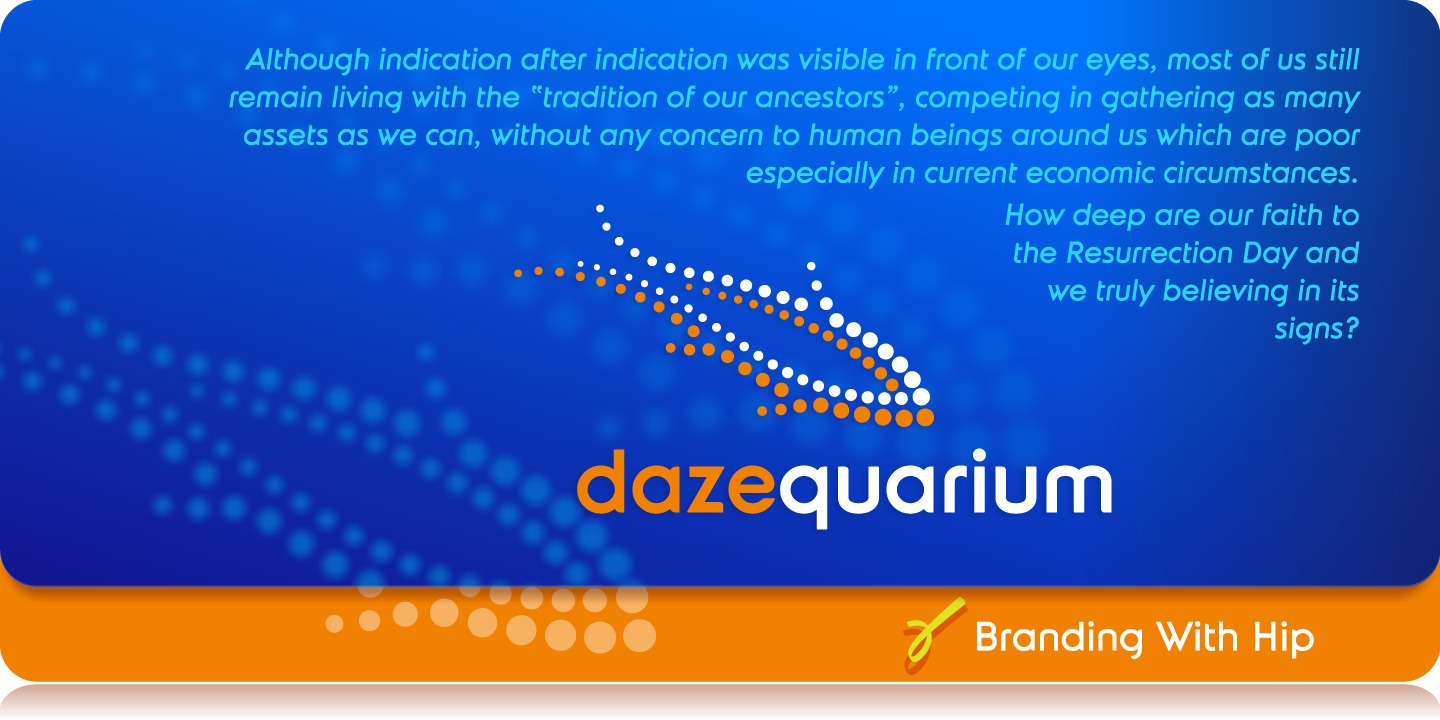 Although indication after indication was visible in front of our eyes, most of us still remain living with the “tradition of our ancestors”, competing in gathering as many assets as we can, without any concern to human beings around us which are poor especially in current economic circumstances.

How deep are our faith to the Resurrection Day and we truly believing in its signs?

dazequarium

Branding With Hip